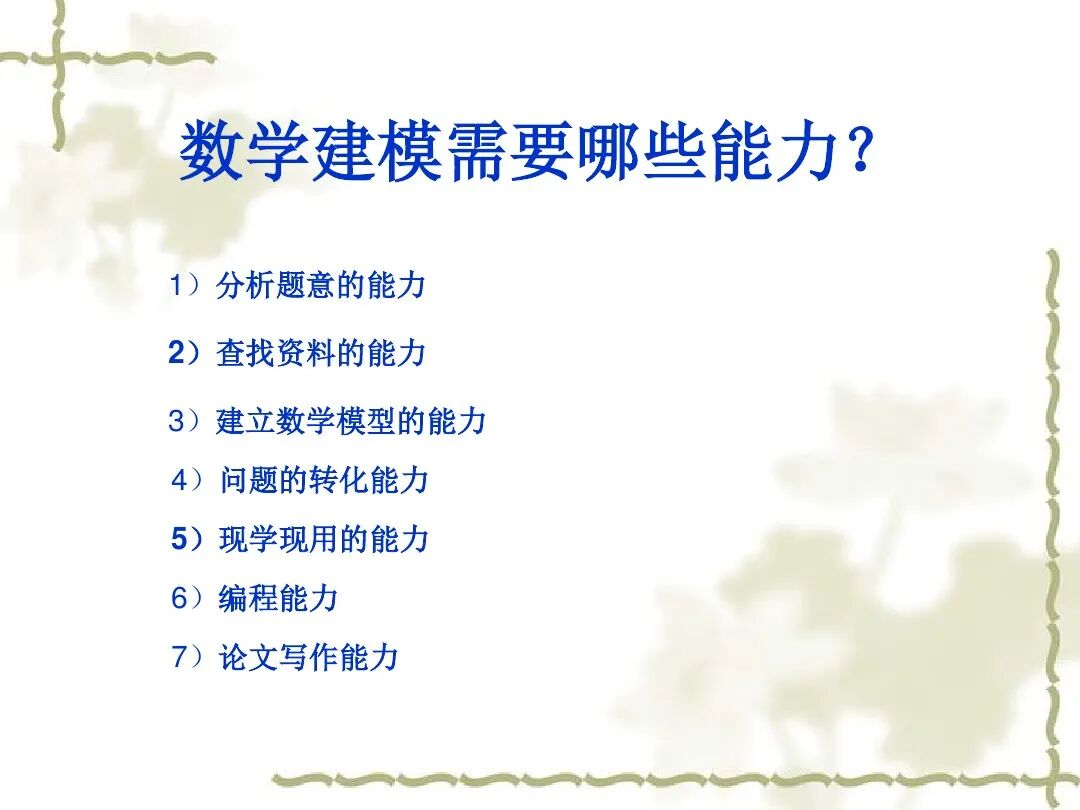 数学建模需要哪些能力?

1）分析题意的能力

2）查找资料的能力

3）建立数学模型的能力

4）问题的转化能力

5）现学现用的能力

6）编程能力

7）论文写作能力